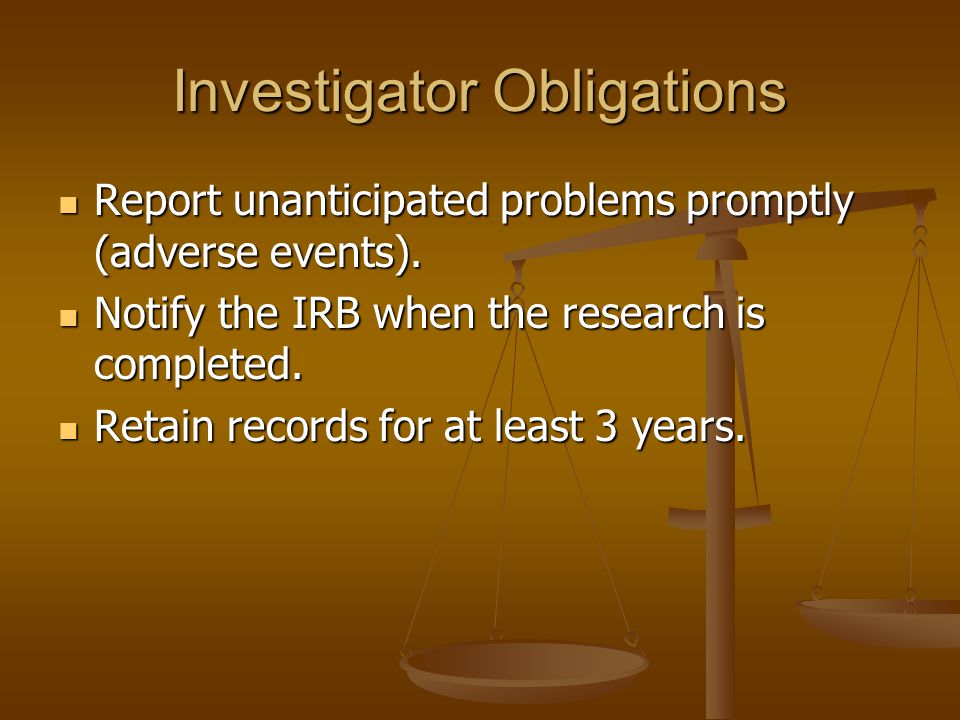 Investigator Obligations

- Report unanticipated problems promptly (adverse events).
- Notify the IRB when the research is completed.
- Retain records for at least 3 years.